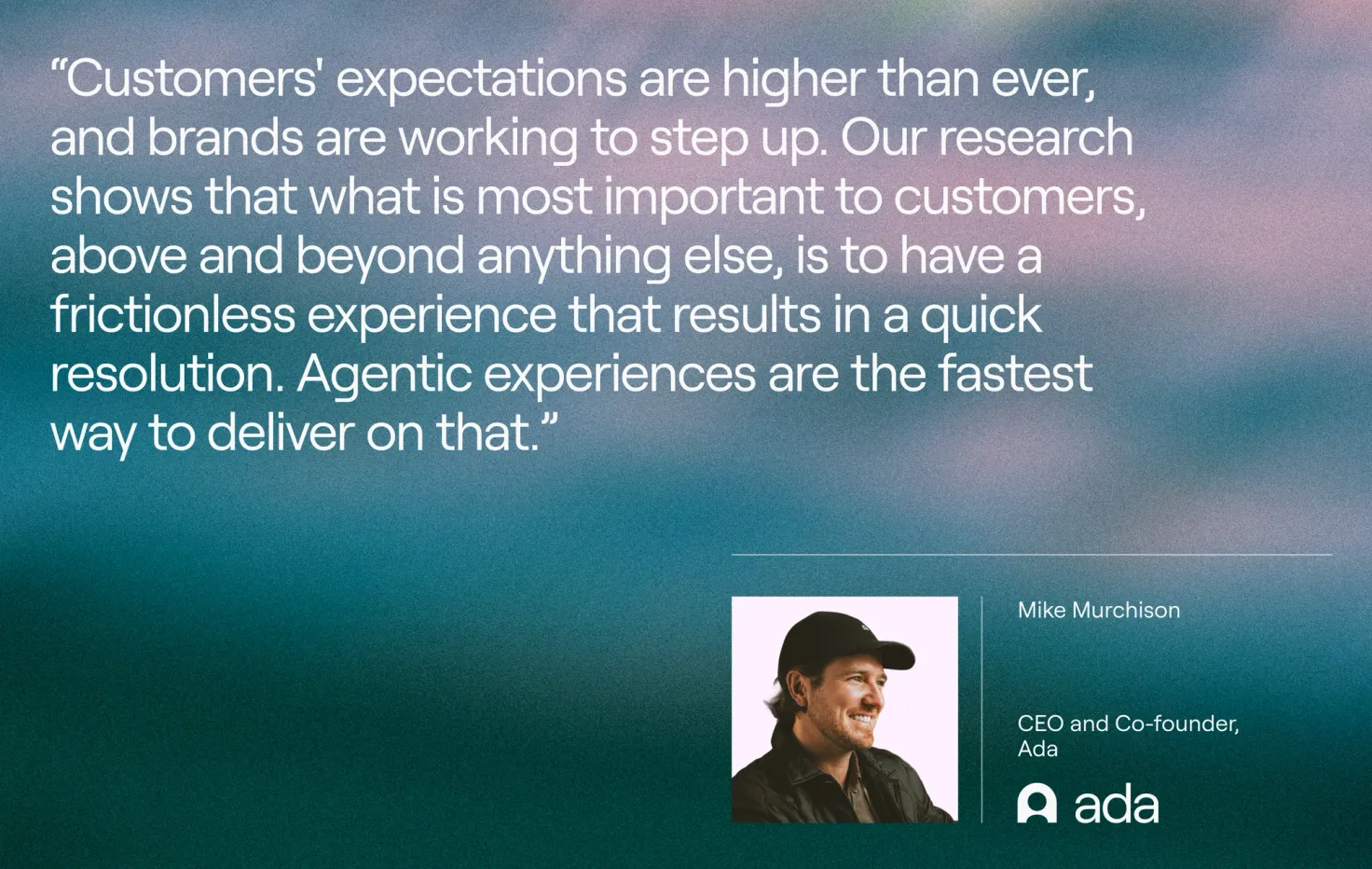 “Customers' expectations are higher than ever, and brands are working to step up. Our research shows that what is most important to customers, above and beyond anything else, is to have a frictionless experience that results in a quick resolution. Agentic experiences are the fastest way to deliver on that.”

Mike Murchison

CEO and Co-founder, Ada

ada